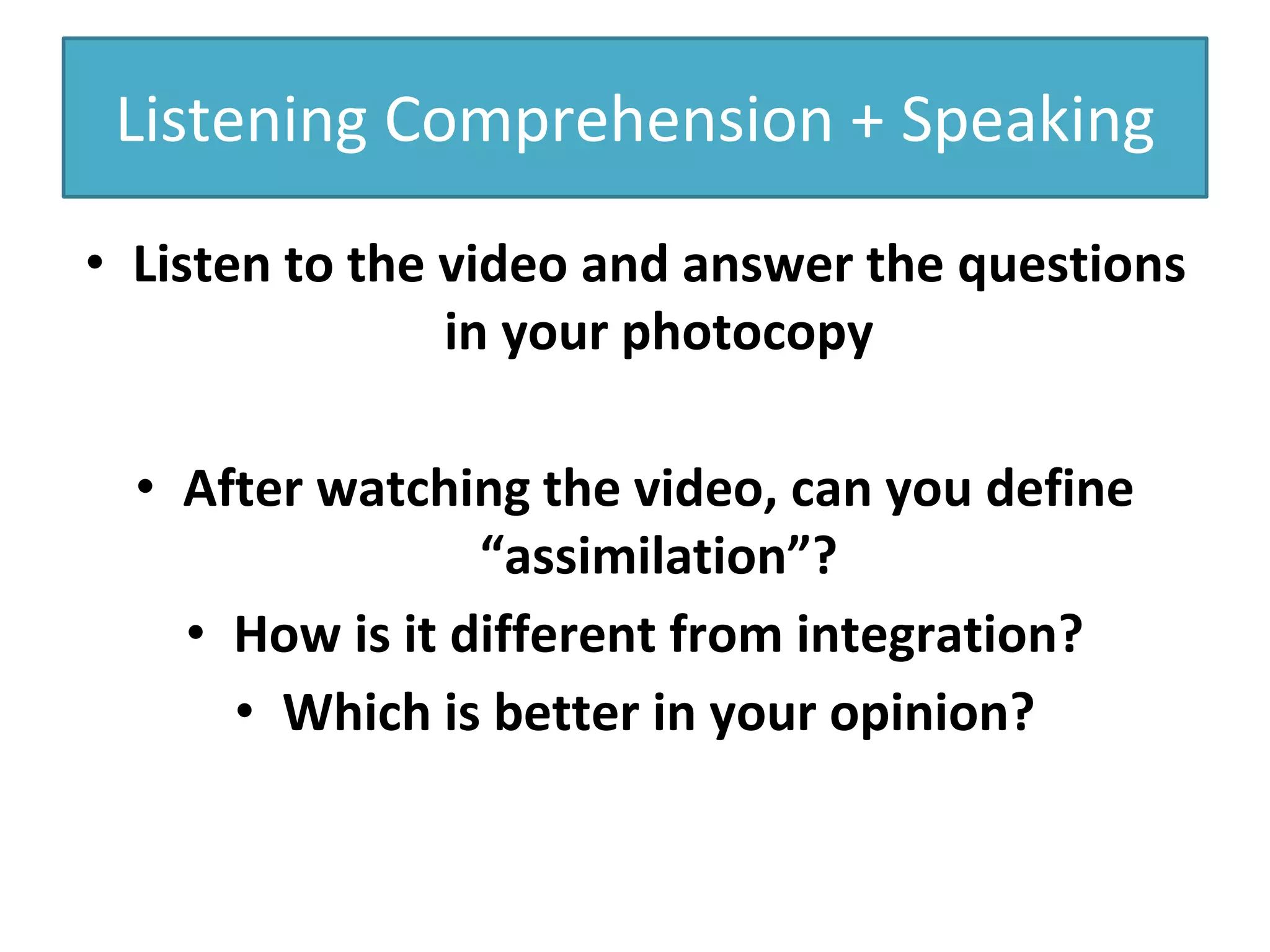 Listening Comprehension + Speaking

• Listen to the video and answer the questions in your photocopy

• After watching the video, can you define “assimilation”?

• How is it different from integration?

• Which is better in your opinion?